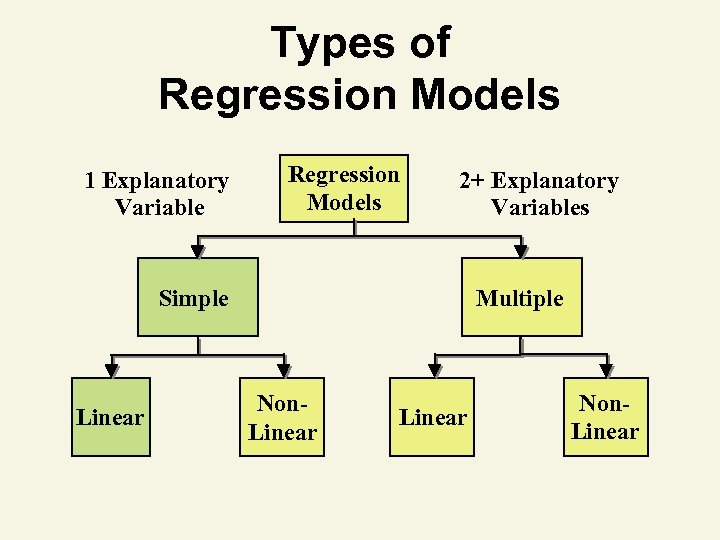 Types of Regression Models

1 Explanatory Variable

Regression Models

2+ Explanatory Variables

Simple

Multiple

Linear

Non-Linear

Linear

Non-Linear